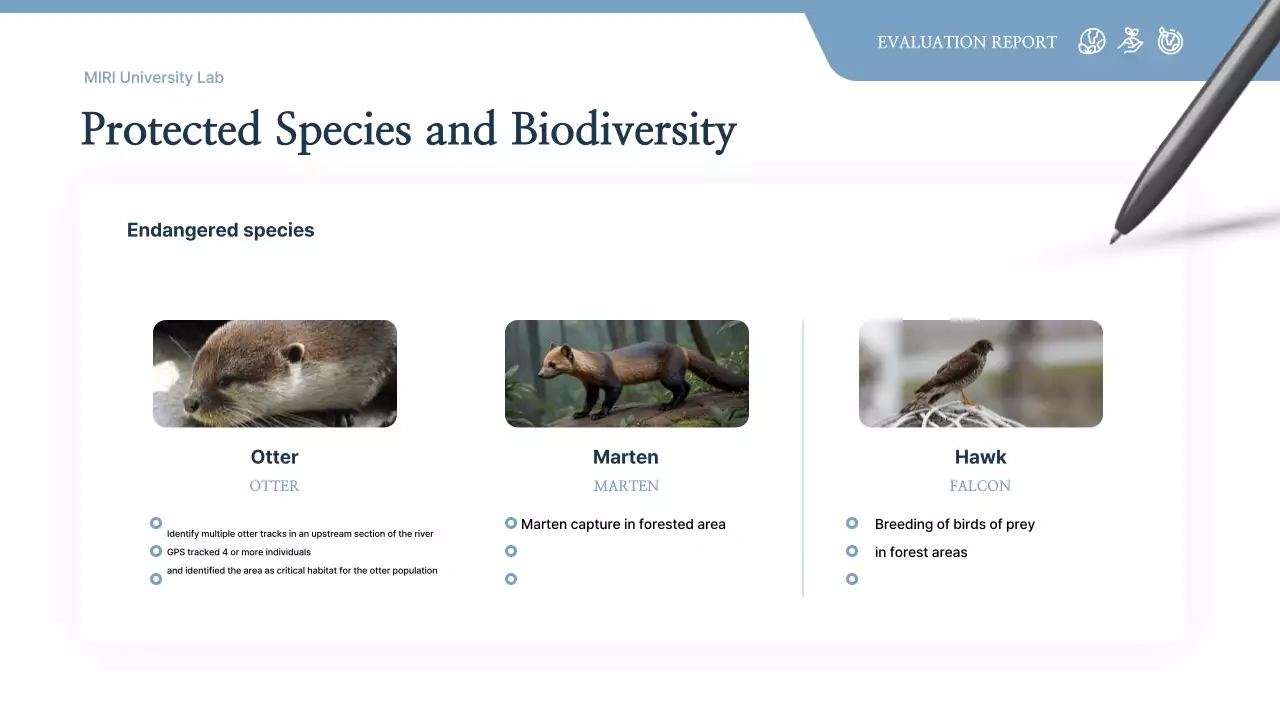 EVALUATION REPORT

MIRI University Lab

Protected Species and Biodiversity

Endangered species

Otter
OTTER

Identify multiple otter tracks in an upstream section of the river
GPS tracked 4 or more individuals
and identified the area as critical habitat for the otter population

Marten
MARTEN

Marten capture in forested area

Hawk
FALCON

Breeding of birds of prey
in forest areas